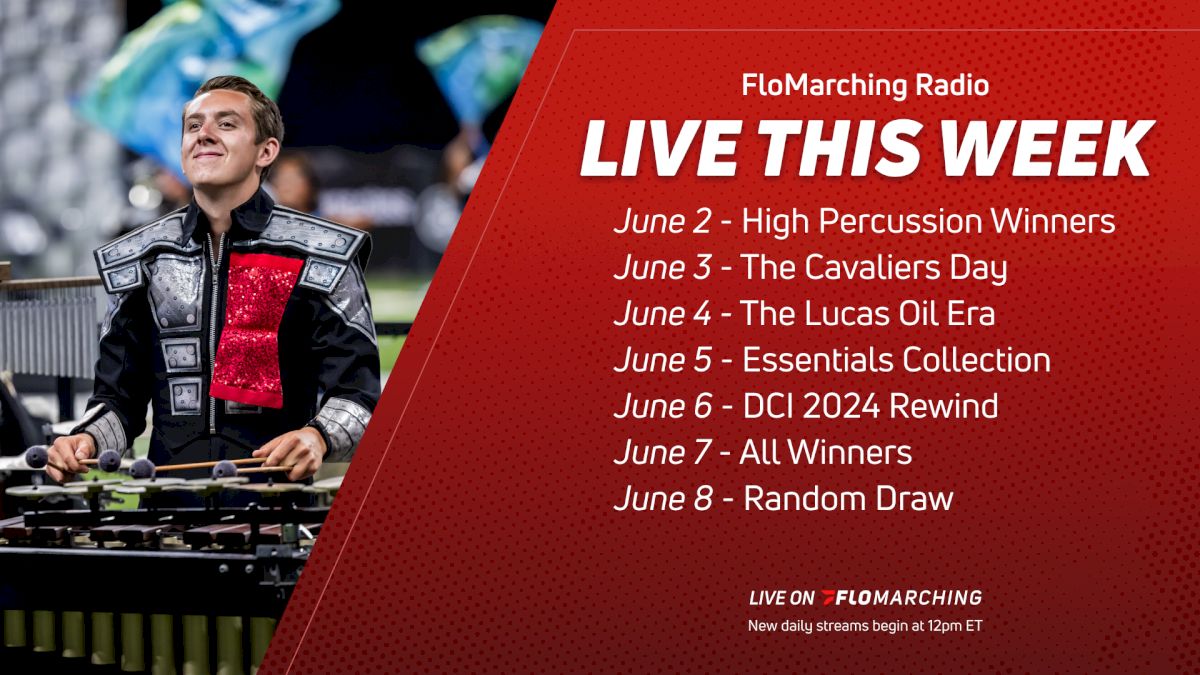 FloMarching Radio

LIVE THIS WEEK

June 2 - High Percussion Winners
June 3 - The Cavaliers Day
June 4 - The Lucas Oil Era
June 5 - Essentials Collection
June 6 - DCI 2024 Rewind
June 7 - All Winners
June 8 - Random Draw

LIVE ON FLOMARCHING
New daily streams begin at 12pm ET